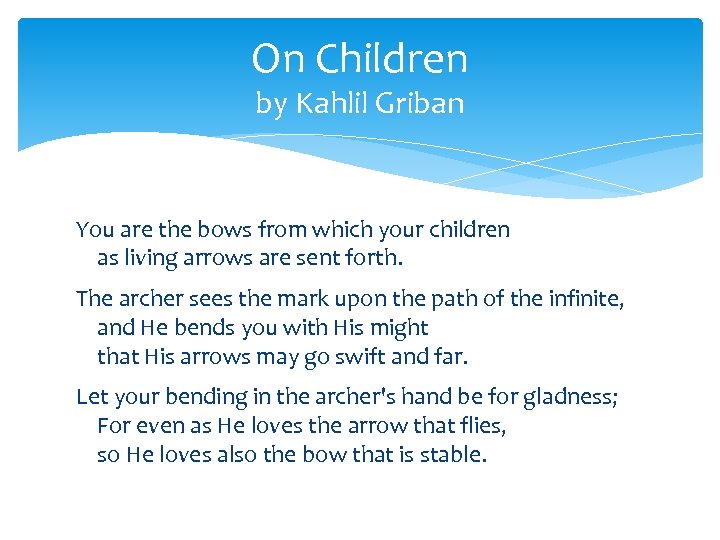 On Children
by Kahlil Griban

You are the bows from which your children
as living arrows are sent forth.

The archer sees the mark upon the path of the infinite,
and He bends you with His might
that His arrows may go swift and far.

Let your bending in the archer's hand be for gladness;
For even as He loves the arrow that flies,
so He loves also the bow that is stable.